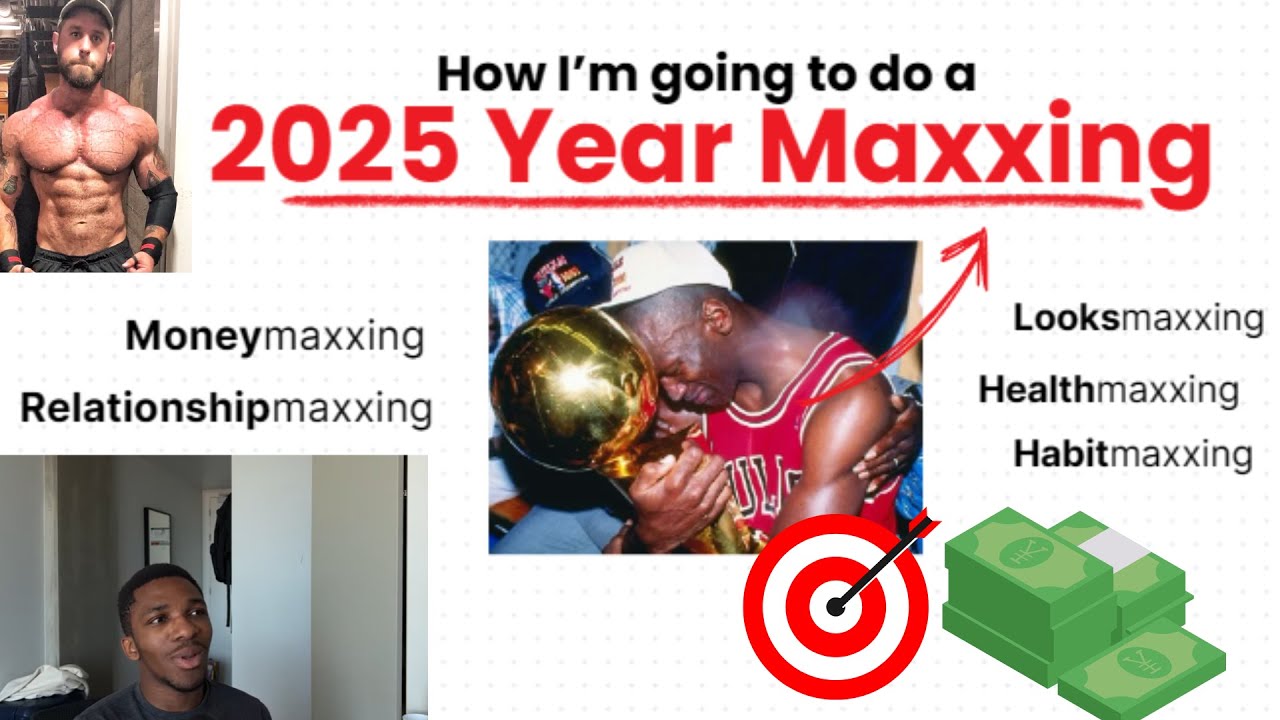 How I'm going to do a
2025 Year Maxxing

Moneymaxxing
Relationshipmaxxing

Looksmaxxing
Healthmaxxing
Habitmaxxing